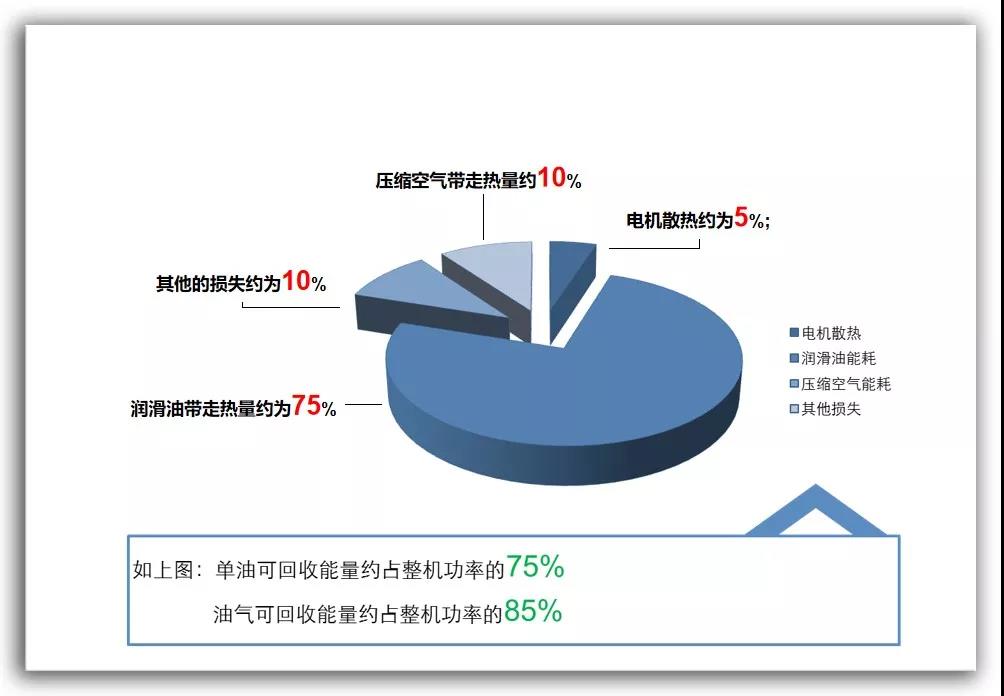 压缩空气带走热量约10%

电机散热约为5%;

其他的损失约为10%

润滑油带走热量约为75%

电机散热
润滑油能耗
压缩空气能耗
其他损失

如上图：单油可回收能量约占整机功率的75%

油气可回收能量约占整机功率的85%